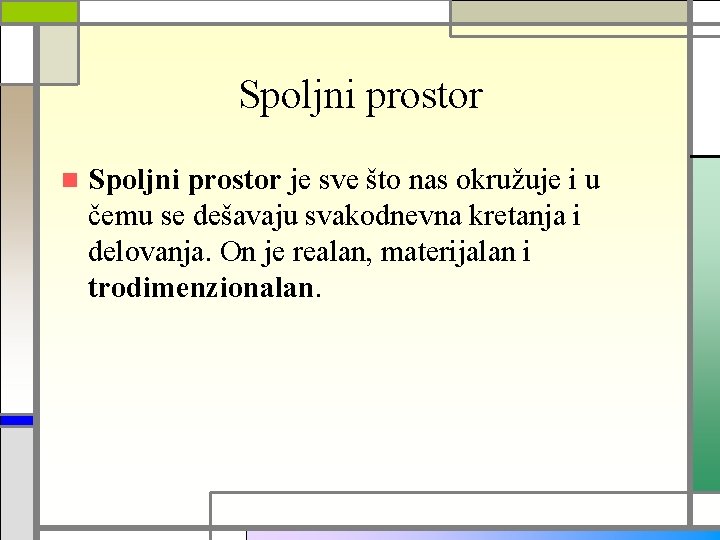 Spoljni prostor

Spoljni prostor je sve što nas okružuje i u čemu se dešavaju svakodnevna kretanja i delovanja. On je realan, materijalan i trodimenzionalan.